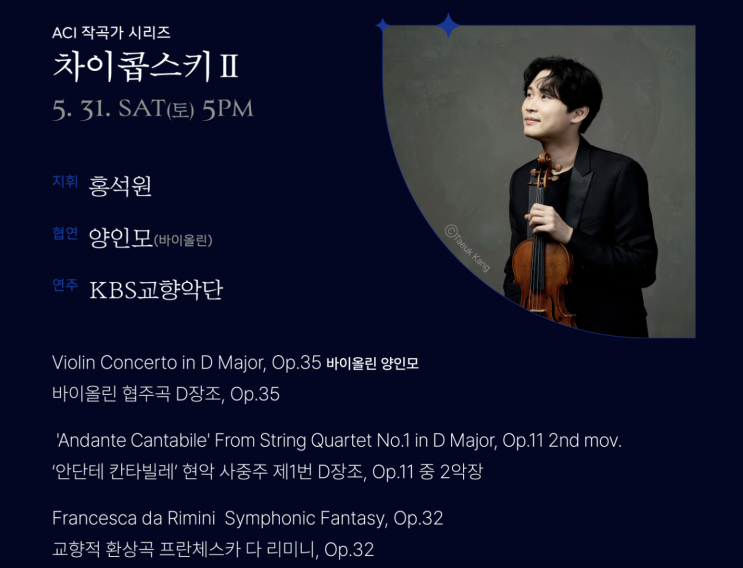 ACI 작곡가 시리즈
차이콥스키 II
5. 31. SAT(토) 5PM

지휘 홍석원

협연 양인모(바이올린)

연주 KBS교향악단

©Taeuk Kang

Violin Concerto in D Major, Op.35 바이올린 양인모
바이올린 협주곡 D장조, Op.35

'Andante Cantabile' From String Quartet No.1 in D Major, Op.11 2nd mov.
'안단테 칸타빌레' 현악 사중주 제1번 D장조, Op.11 중 2악장

Francesca da Rimini Symphonic Fantasy, Op.32
교향적 환상곡 프란체스카 다 리미니, Op.32